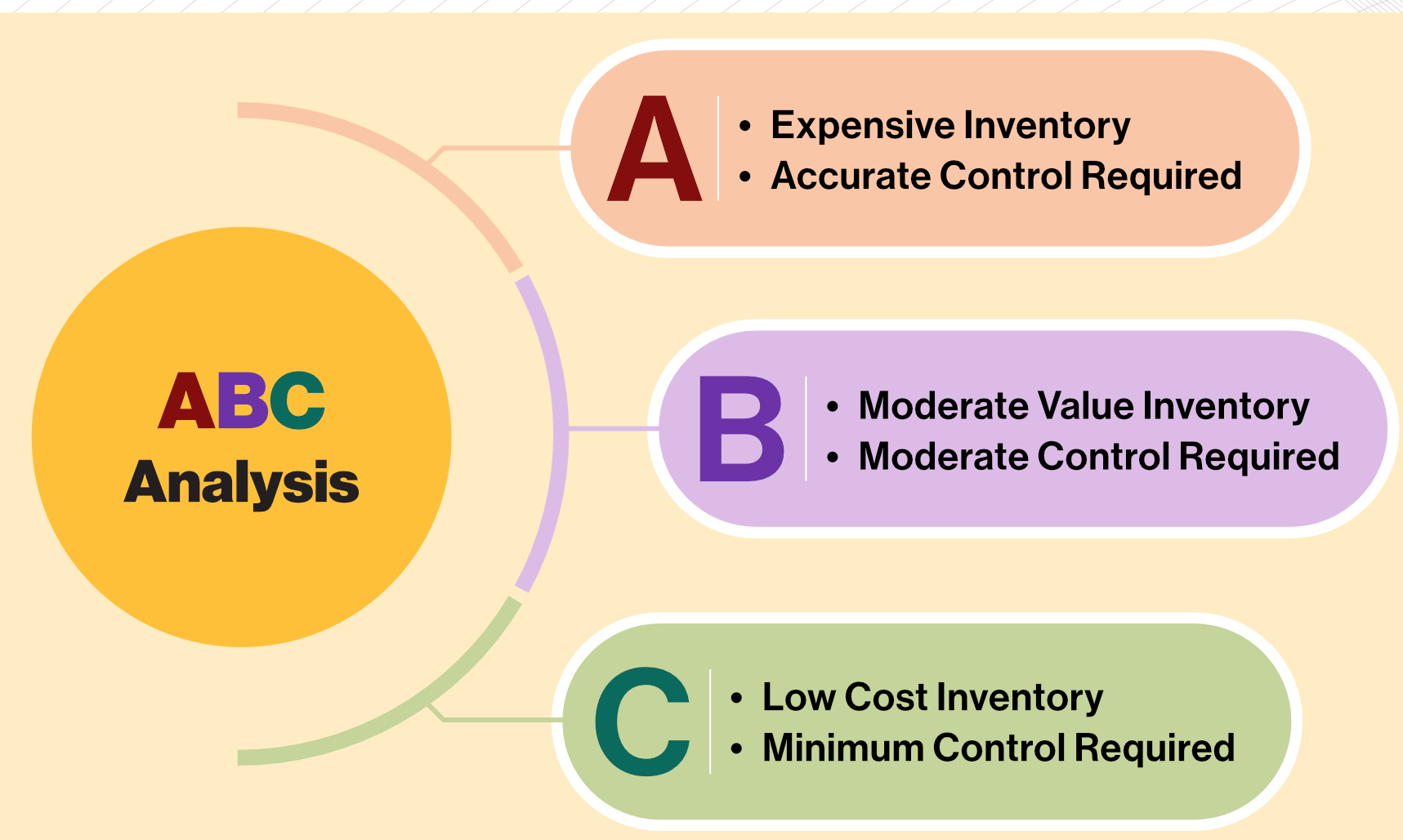 ABC
Analysis

A
• Expensive Inventory
• Accurate Control Required

B
• Moderate Value Inventory
• Moderate Control Required

C
• Low Cost Inventory
• Minimum Control Required